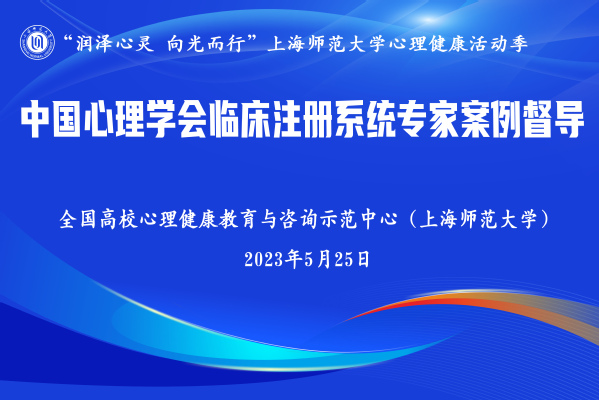 “润泽心灵 向光而行”上海师范大学心理健康活动季

中国心理学会临床注册系统专家案例督导

全国高校心理健康教育与咨询示范中心（上海师范大学）

2023年5月25日